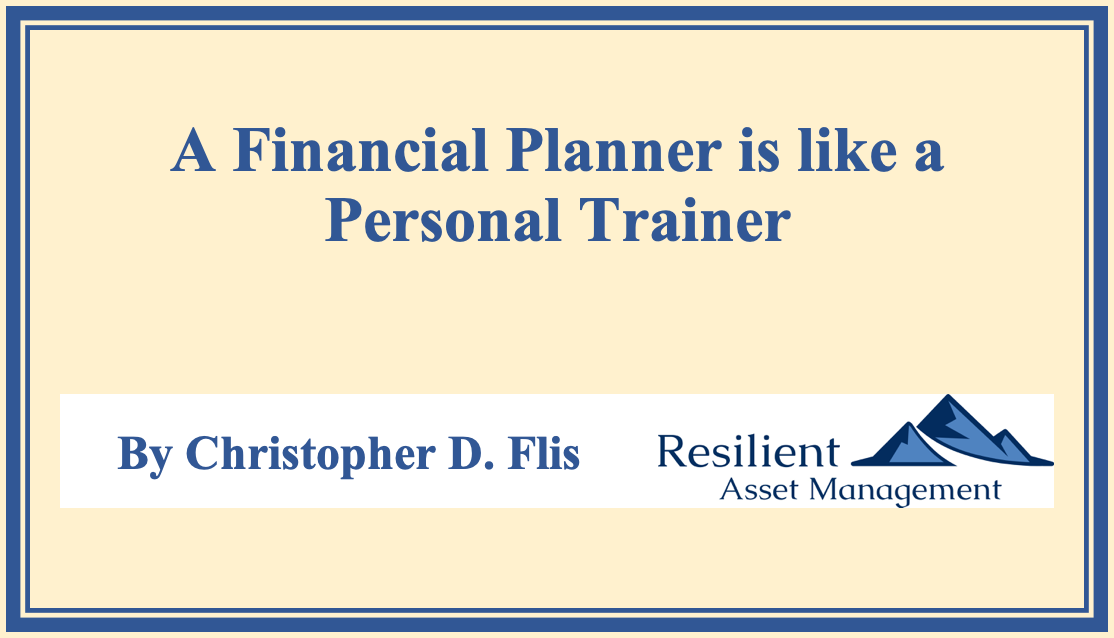 A Financial Planner is like a Personal Trainer

By Christopher D. Flis

Resilient
Asset Management